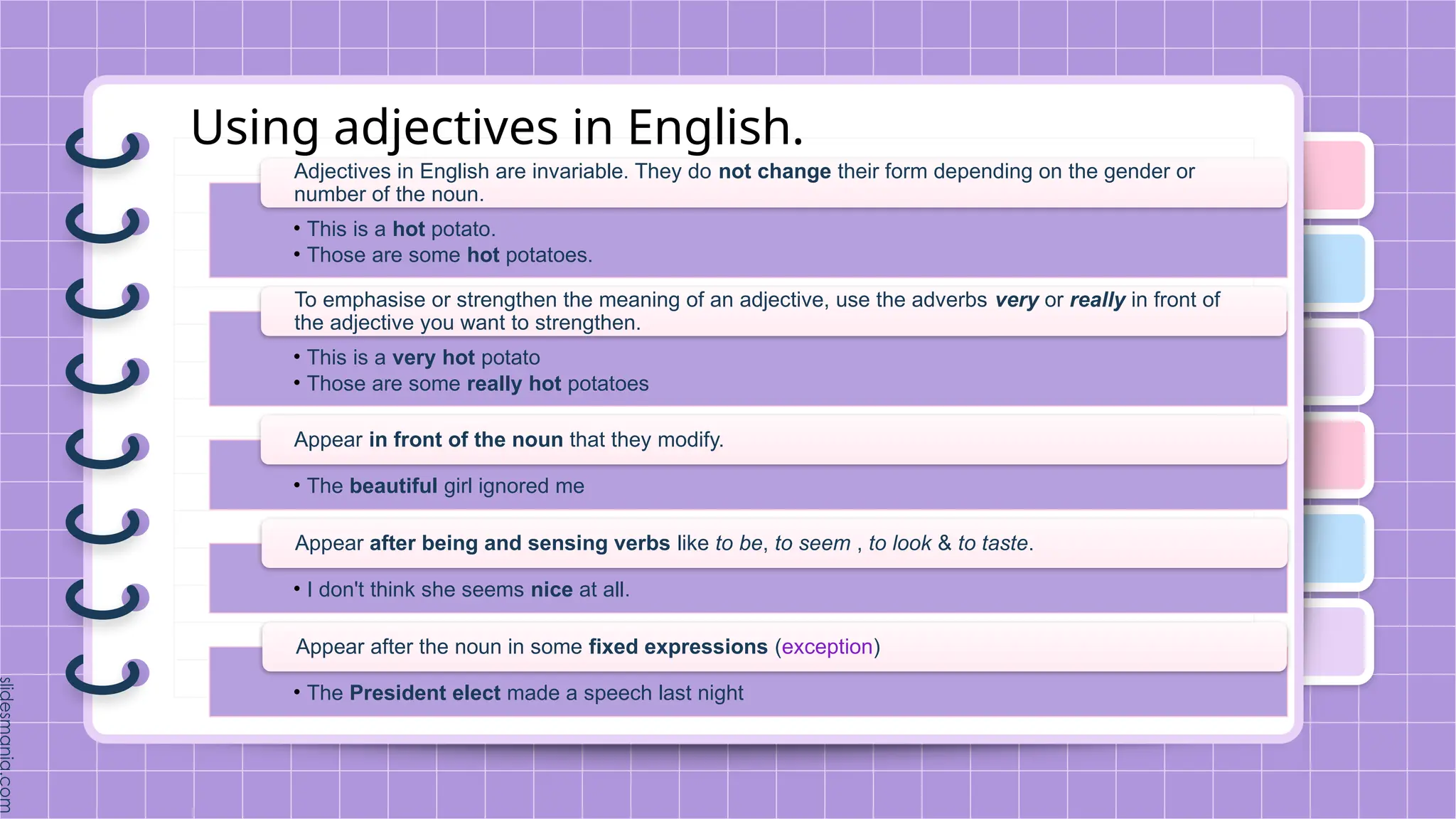 Using adjectives in English.

Adjectives in English are invariable. They do not change their form depending on the gender or number of the noun.

• This is a hot potato.
• Those are some hot potatoes.

To emphasise or strengthen the meaning of an adjective, use the adverbs very or really in front of the adjective you want to strengthen.

• This is a very hot potato
• Those are some really hot potatoes

Appear in front of the noun that they modify.

• The beautiful girl ignored me

Appear after being and sensing verbs like to be, to seem , to look & to taste.

• I don't think she seems nice at all.

Appear after the noun in some fixed expressions (exception)

• The President elect made a speech last night

slidesmania.com